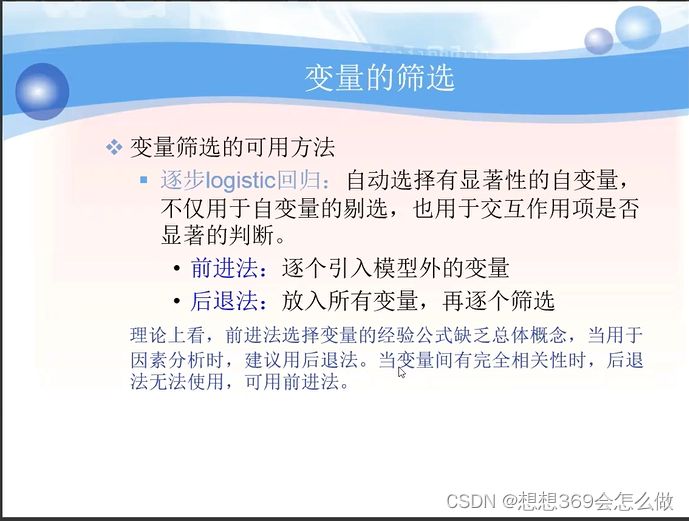 变量的筛选

❖ 变量筛选的可用方法

▪ 逐步logistic回归：自动选择有显著性的自变量，不仅用于自变量的剔选，也用于交互作用项是否显著的判断。

• 前进法：逐个引入模型外的变量

• 后退法：放入所有变量，再逐个筛选

理论上看，前进法选择变量的经验公式缺乏总体概念，当用于因素分析时，建议用后退法。当变量间有完全相关性时，后退法无法使用，可用前进法。

CSDN @想想369会怎么做